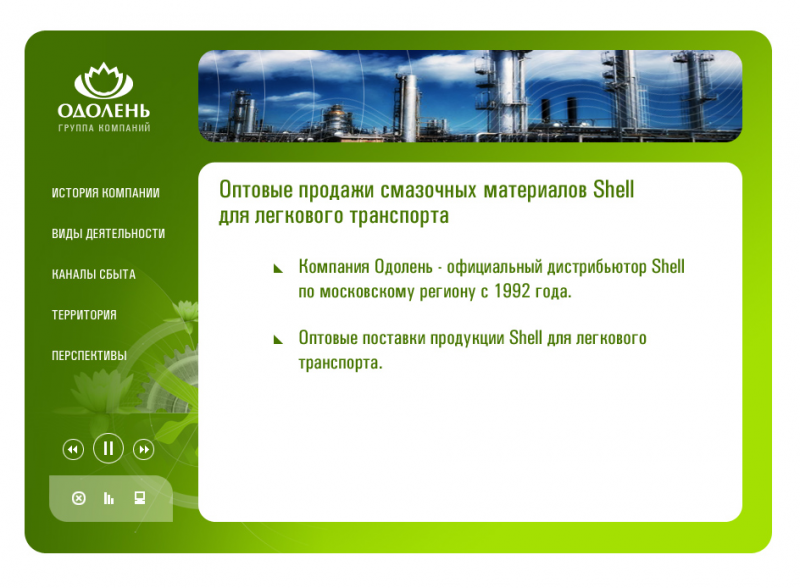 ОДОЛЕНЬ
ГРУППА КОМПАНИЙ

ИСТОРИЯ КОМПАНИИ

ВИДЫ ДЕЯТЕЛЬНОСТИ

КАНАЛЫ СБЫТА

ТЕРРИТОРИЯ

ПЕРСПЕКТИВЫ

Оптовые продажи смазочных материалов Shell для легкового транспорта

Компания Одолень - официальный дистрибьютор Shell по московскому региону с 1992 года.

Оптовые поставки продукции Shell для легкового транспорта.